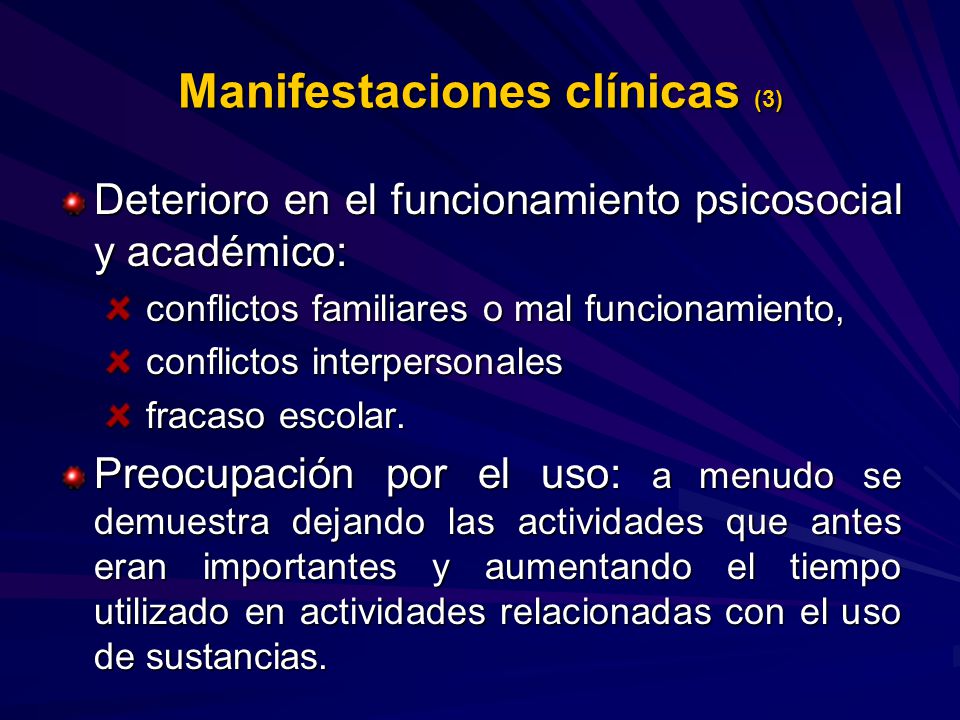 Manifestaciones clínicas (3)

Deterioro en el funcionamiento psicosocial y académico:

conflictos familiares o mal funcionamiento,

conflictos interpersonales

fracaso escolar.

Preocupación por el uso: a menudo se demuestra dejando las actividades que antes eran importantes y aumentando el tiempo utilizado en actividades relacionadas con el uso de sustancias.